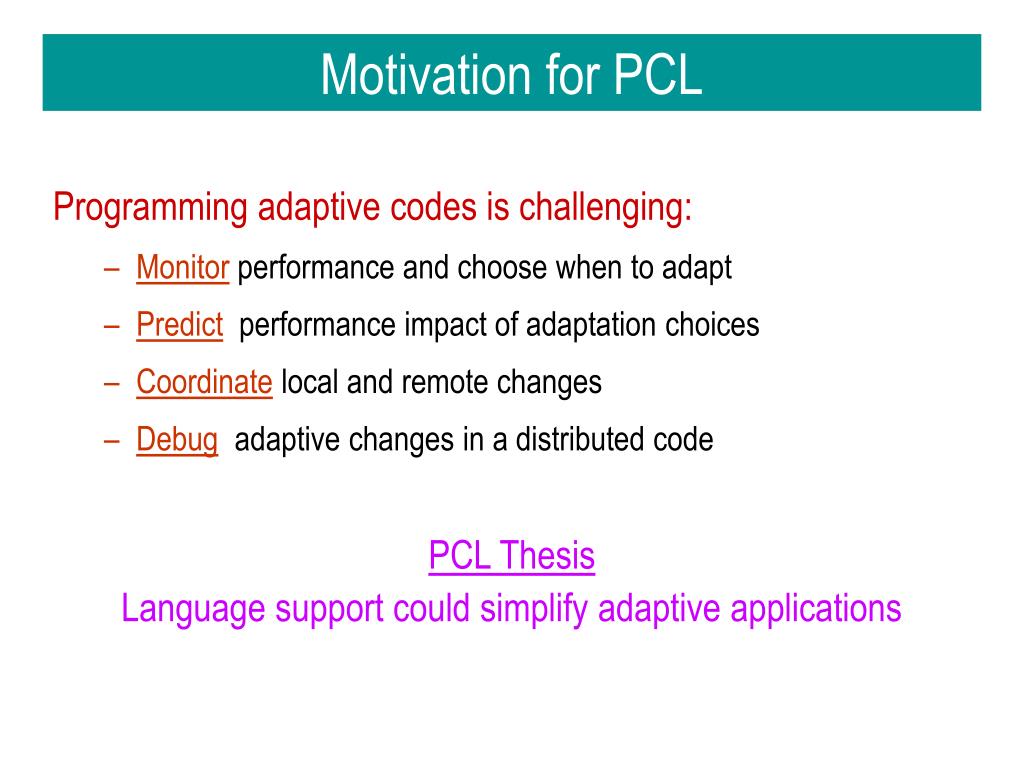 Motivation for PCL

Programming adaptive codes is challenging:

– Monitor performance and choose when to adapt
– Predict performance impact of adaptation choices
– Coordinate local and remote changes
– Debug adaptive changes in a distributed code

PCL Thesis
Language support could simplify adaptive applications